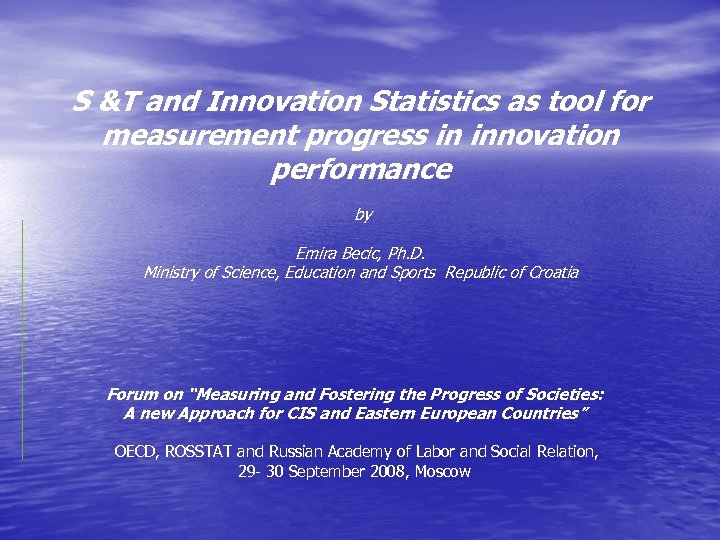 S &T and Innovation Statistics as tool for measurement progress in innovation performance

by

Emira Becic, Ph.D.
Ministry of Science, Education and Sports Republic of Croatia

Forum on "Measuring and Fostering the Progress of Societies: A new Approach for CIS and Eastern European Countries"

OECD, ROSSTAT and Russian Academy of Labor and Social Relation, 29- 30 September 2008, Moscow